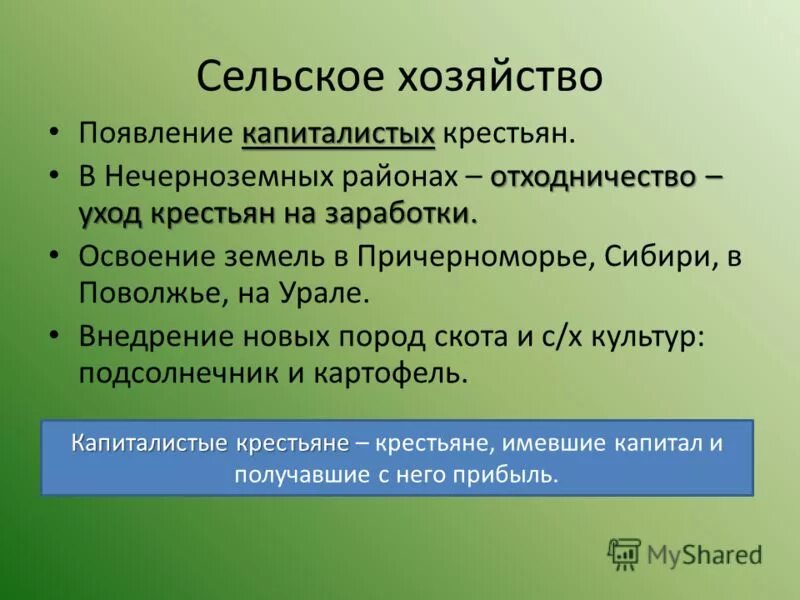 Сельское хозяйство

• Появление капиталистых крестьян.
• В Нечерноземных районах – отходничество – уход крестьян на заработки.
• Освоение земель в Причерноморье, Сибири, в Поволжье, на Урале.
• Внедрение новых пород скота и с/х культур: подсолнечник и картофель.

Капиталистые крестьяне – крестьяне, имевшие капитал и получавшие с него прибыль.

MyShared